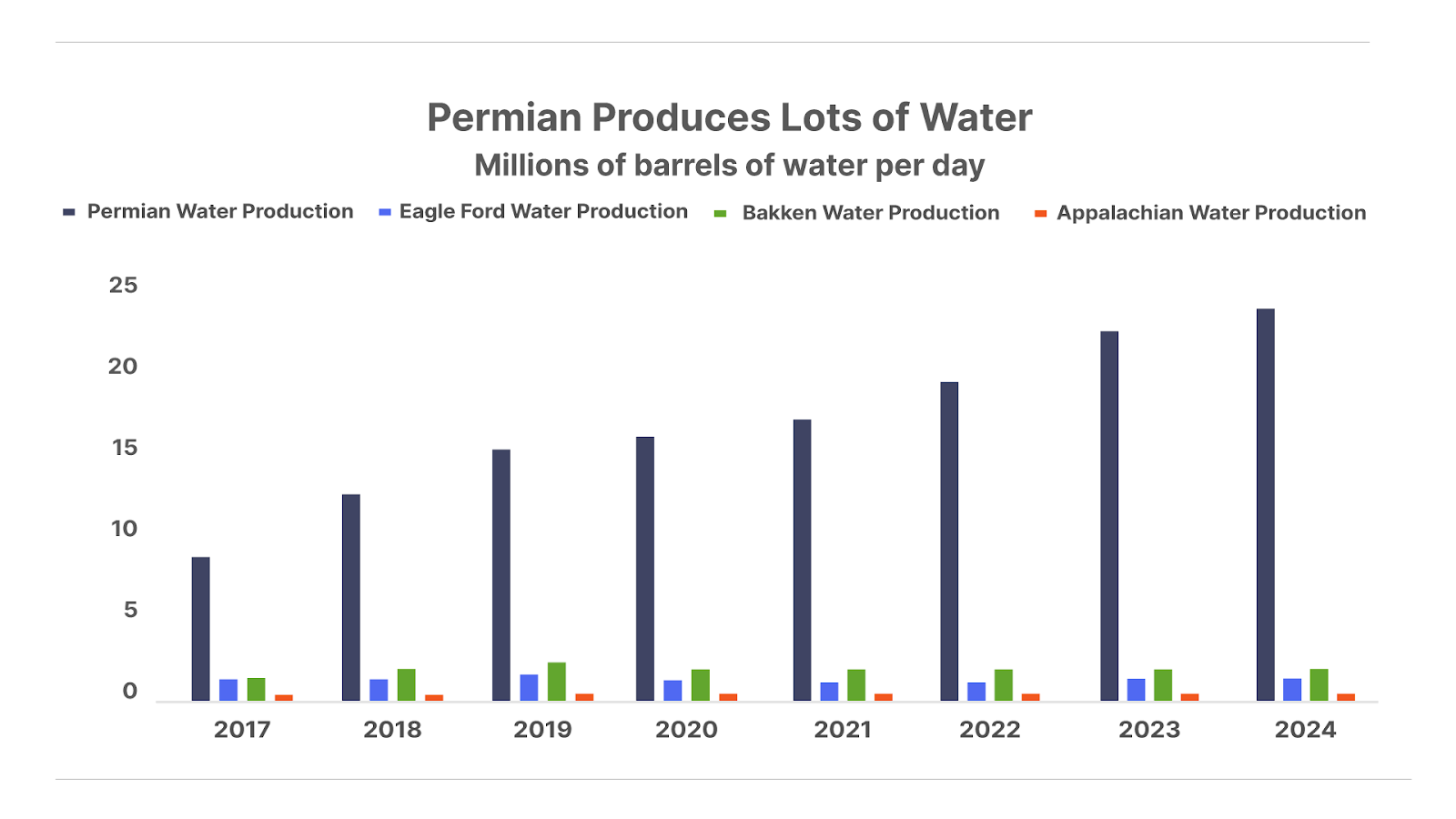 Permian Produces Lots of Water
Millions of barrels of water per day

Permian Water Production
Eagle Ford Water Production
Bakken Water Production
Appalachian Water Production

25
20
15
10
5
0

2017
2018
2019
2020
2021
2022
2023
2024